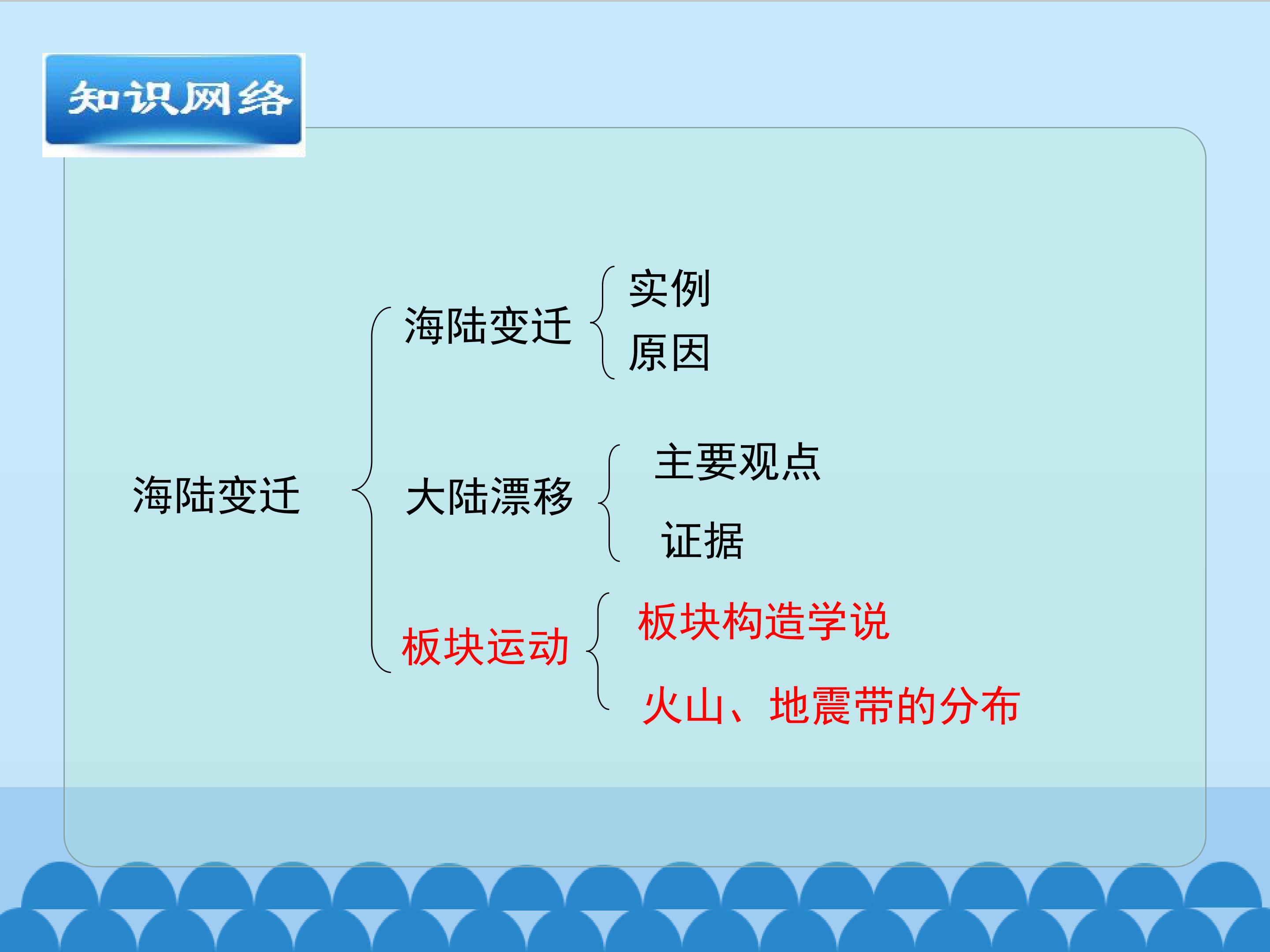 知识网络

海陆变迁

海陆变迁

实例

原因

大陆漂移

主要观点

证据

板块运动

板块构造学说

火山、地震带的分布